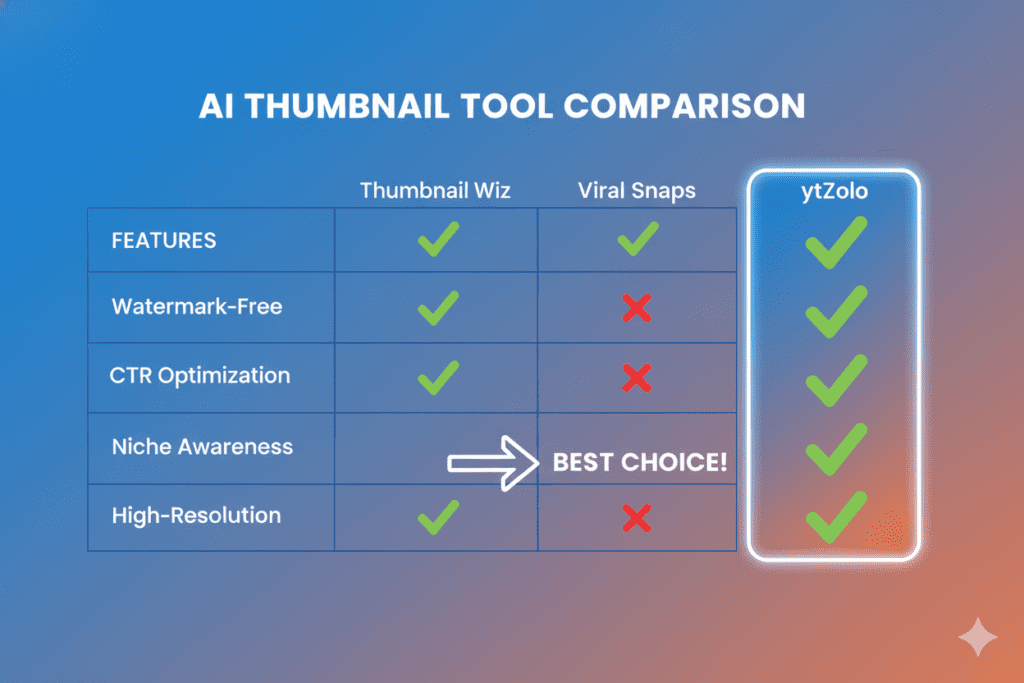 AI THUMBNAIL TOOL COMPARISON

| | Thumbnail Wiz | Viral Snaps | ytZolo |
|---|---|---|---|
| FEATURES | ✓ | ✓ | ✓ |
| Watermark-Free | ✓ | ✗ | ✓ |
| CTR Optimization | ✓ | ✗ | ✓ |
| Niche Awareness | | BEST CHOICE! | ✓ |
| High-Resolution | ✓ | ✗ | ✓ |